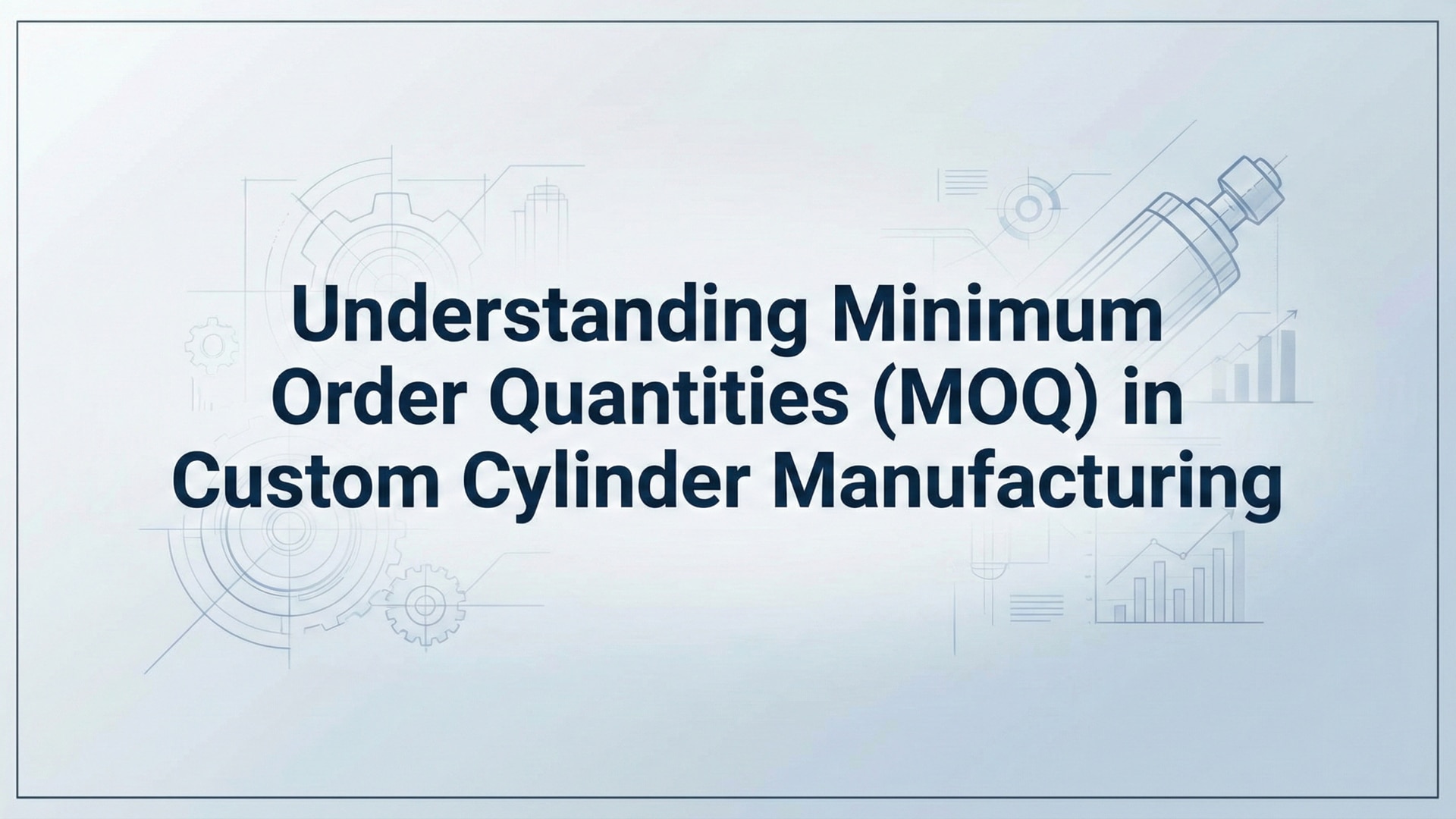 Understanding Minimum Order Quantities (MOQ) in Custom Cylinder Manufacturing